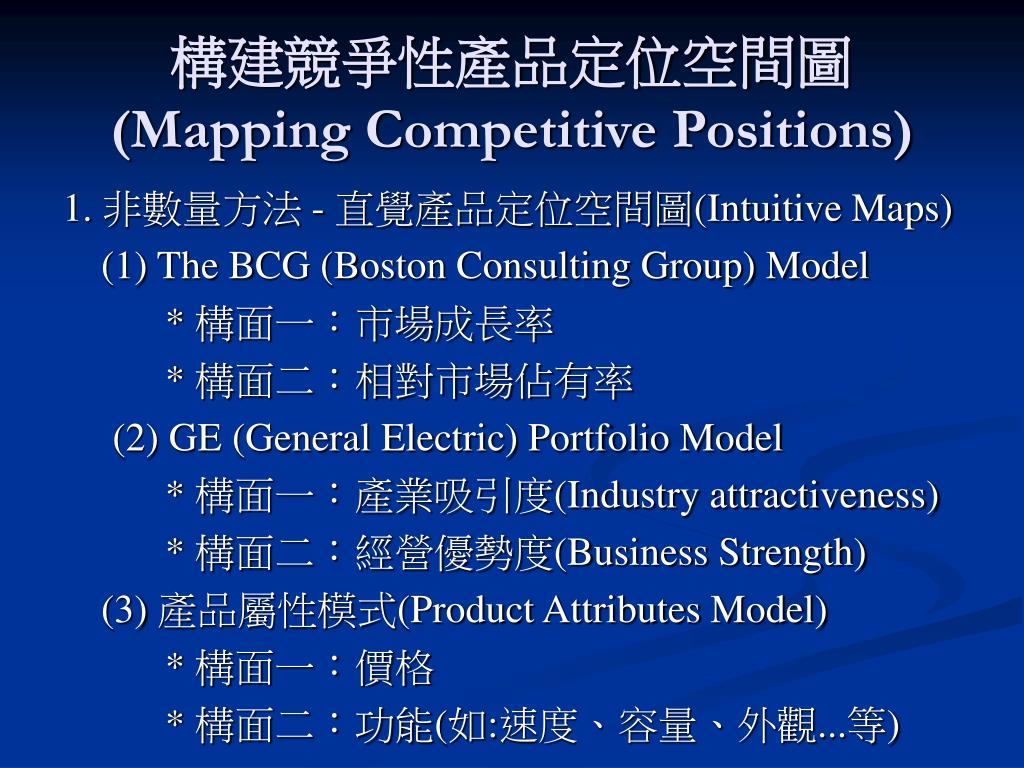 構建競爭性產品定位空間圖
(Mapping Competitive Positions)

1. 非數量方法 - 直覺產品定位空間圖(Intuitive Maps)

(1) The BCG (Boston Consulting Group) Model

* 構面一：市場成長率

* 構面二：相對市場佔有率

(2) GE (General Electric) Portfolio Model

* 構面一：產業吸引度(Industry attractiveness)

* 構面二：經營優勢度(Business Strength)

(3) 產品屬性模式(Product Attributes Model)

* 構面一：價格

* 構面二：功能(如:速度、容量、外觀...等)